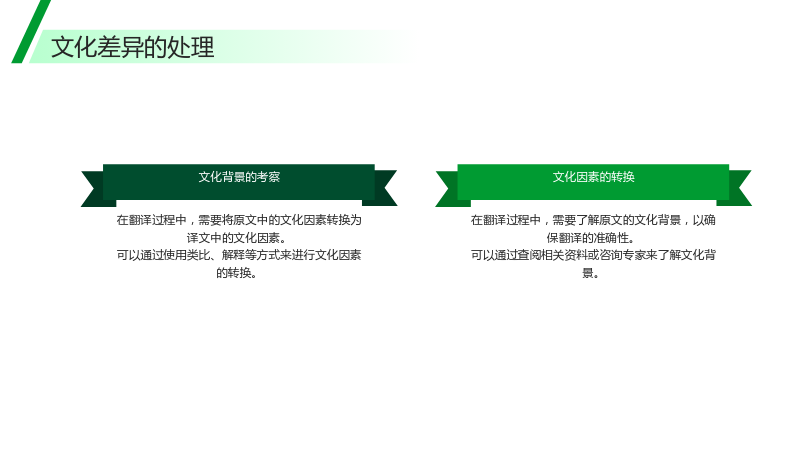 文化差异的处理

文化背景的考察

在翻译过程中，需要将原文中的文化因素转换为译文中的文化因素。
可以通过使用类比、解释等方式来进行文化因素的转换。

文化因素的转换

在翻译过程中，需要了解原文的文化背景，以确保翻译的准确性。
可以通过查阅相关资料或咨询专家来了解文化背景。